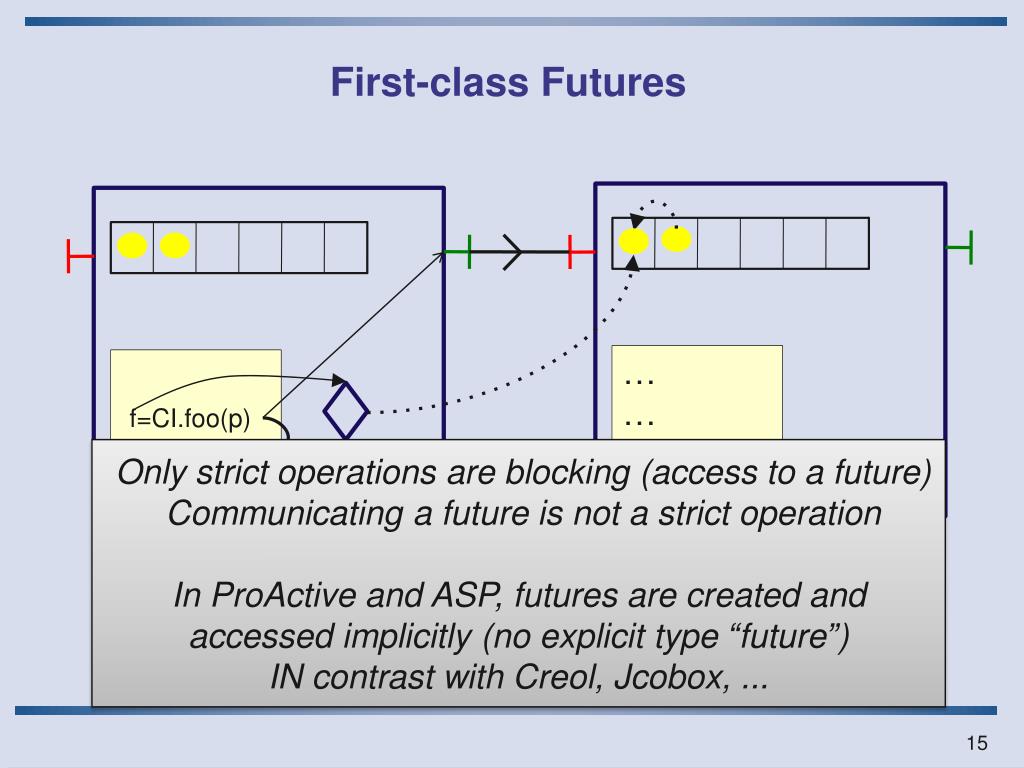 First-class Futures

f=CI.foo(p)

…
…

Only strict operations are blocking (access to a future)
Communicating a future is not a strict operation

In ProActive and ASP, futures are created and accessed implicitly (no explicit type “future”)
IN contrast with Creol, Jcobox, ...

15